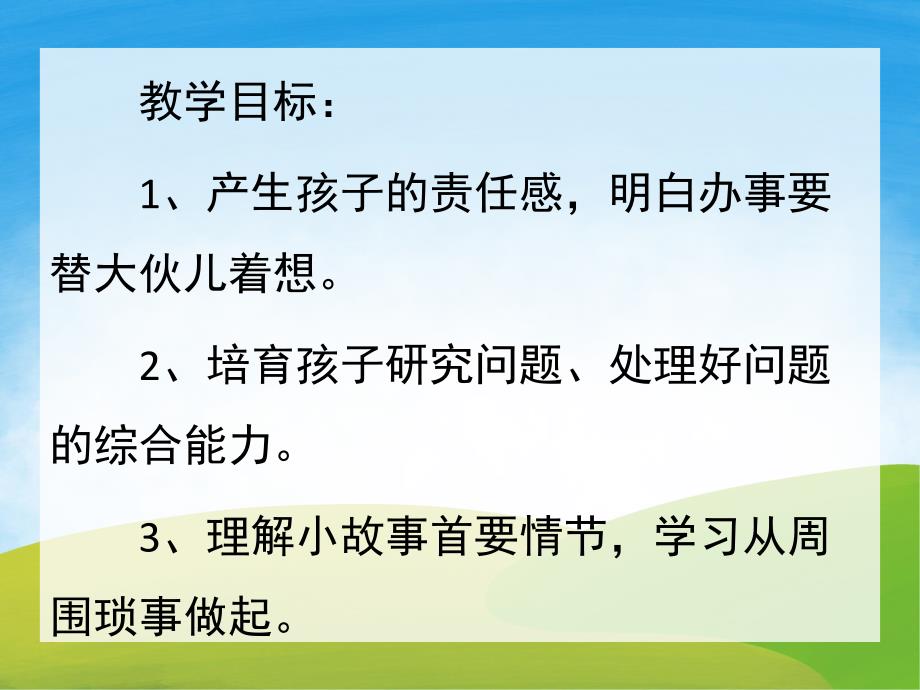 教学目标：

1、产生孩子的责任感，明白办事要替大伙儿着想。

2、培育孩子研究问题、处理好问题的综合能力。

3、理解小故事首要情节，学习从周围琐事做起。